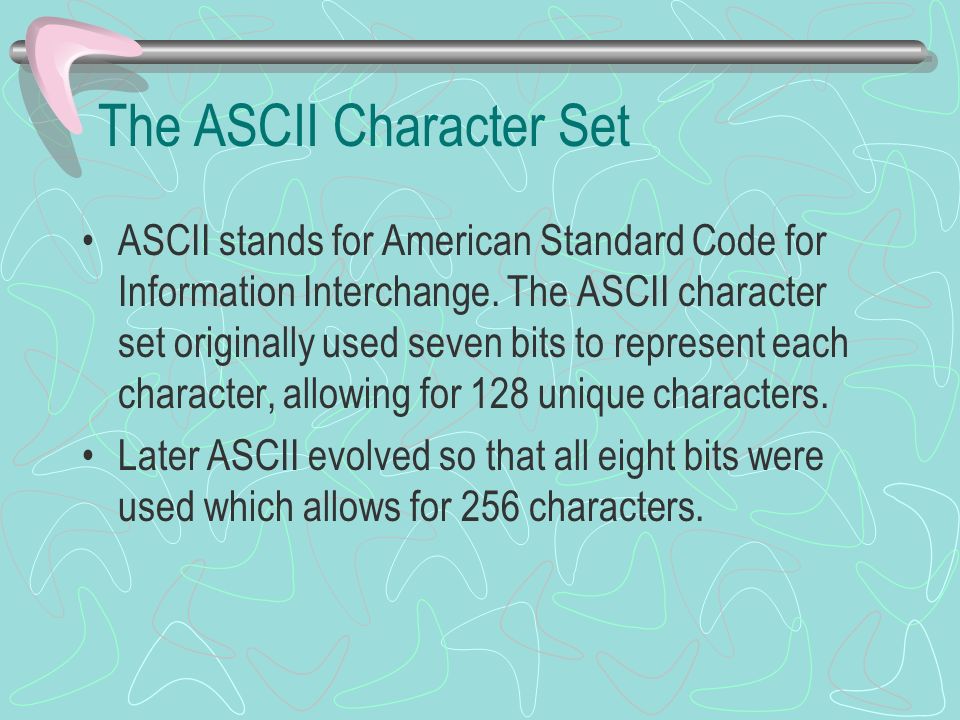 The ASCII Character Set

• ASCII stands for American Standard Code for Information Interchange. The ASCII character set originally used seven bits to represent each character, allowing for 128 unique characters.

• Later ASCII evolved so that all eight bits were used which allows for 256 characters.